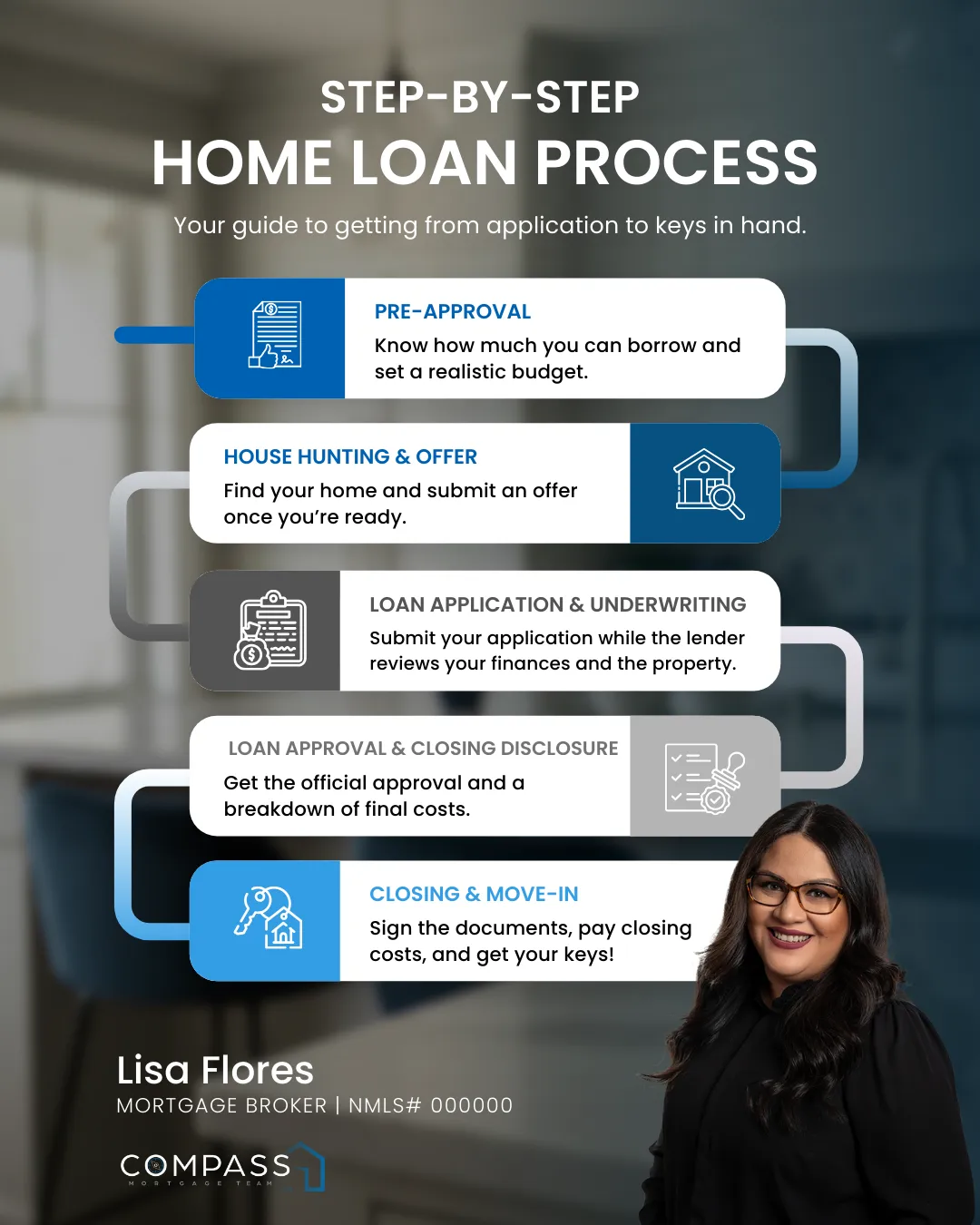 STEP-BY-STEP
HOME LOAN PROCESS

Your guide to getting from application to keys in hand.

PRE-APPROVAL
Know how much you can borrow and set a realistic budget.

HOUSE HUNTING & OFFER
Find your home and submit an offer once you're ready.

LOAN APPLICATION & UNDERWRITING
Submit your application while the lender reviews your finances and the property.

LOAN APPROVAL & CLOSING DISCLOSURE
Get the official approval and a breakdown of final costs.

CLOSING & MOVE-IN
Sign the documents, pay closing costs, and get your keys!

Lisa Flores
MORTGAGE BROKER | NMLS# 000000

COMPASS
MORTGAGE TEAM